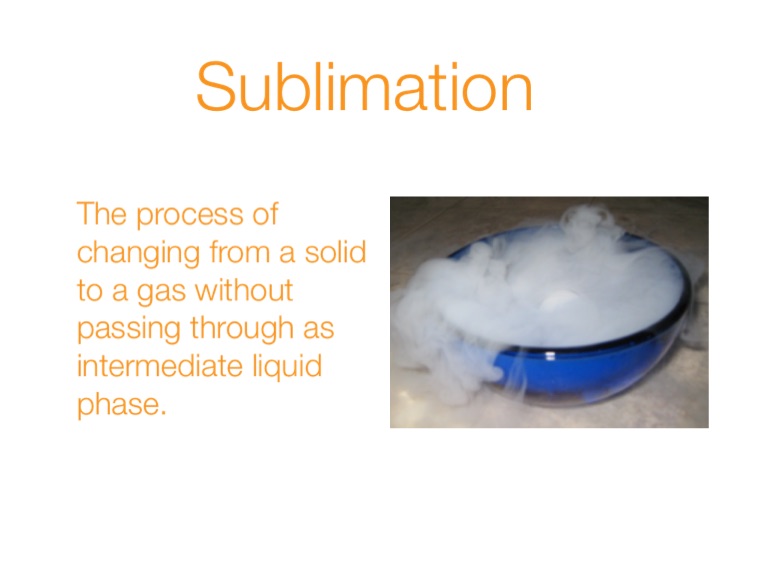 Sublimation

The process of changing from a solid to a gas without passing through as intermediate liquid phase.